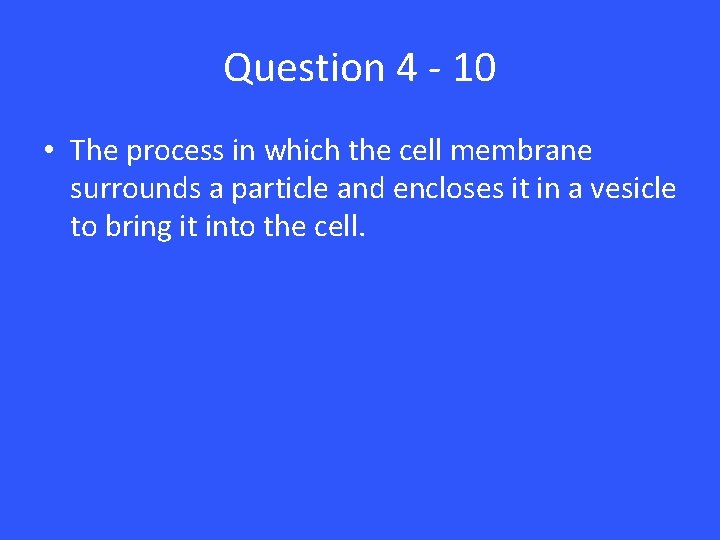 Question 4 - 10

• The process in which the cell membrane surrounds a particle and encloses it in a vesicle to bring it into the cell.